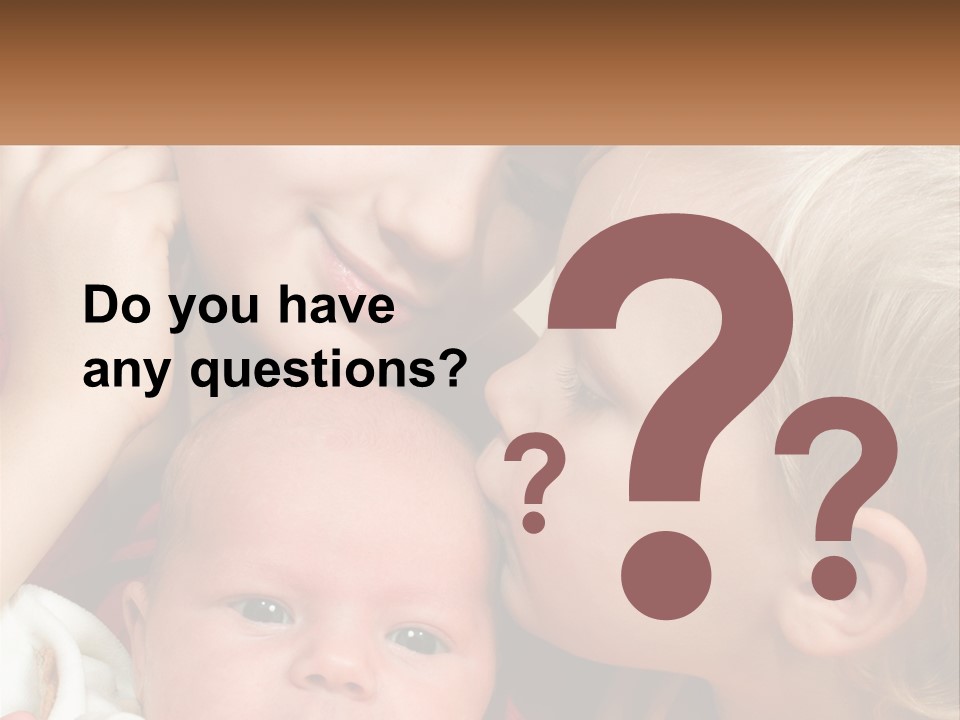 Do you have any questions?

? ? ?